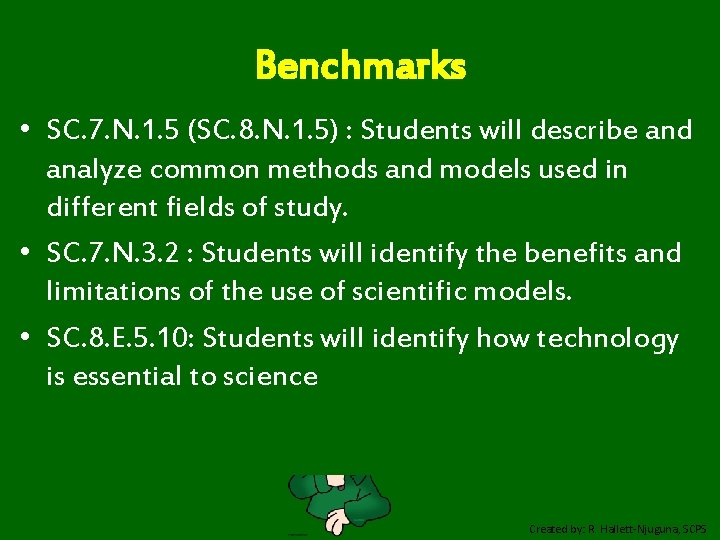 Benchmarks

• SC.7.N.1.5 (SC.8.N.1.5) : Students will describe and analyze common methods and models used in different fields of study.

• SC.7.N.3.2 : Students will identify the benefits and limitations of the use of scientific models.

• SC.8.E.5.10: Students will identify how technology is essential to science

Created by: R. Hallett-Njuguna, SCPS